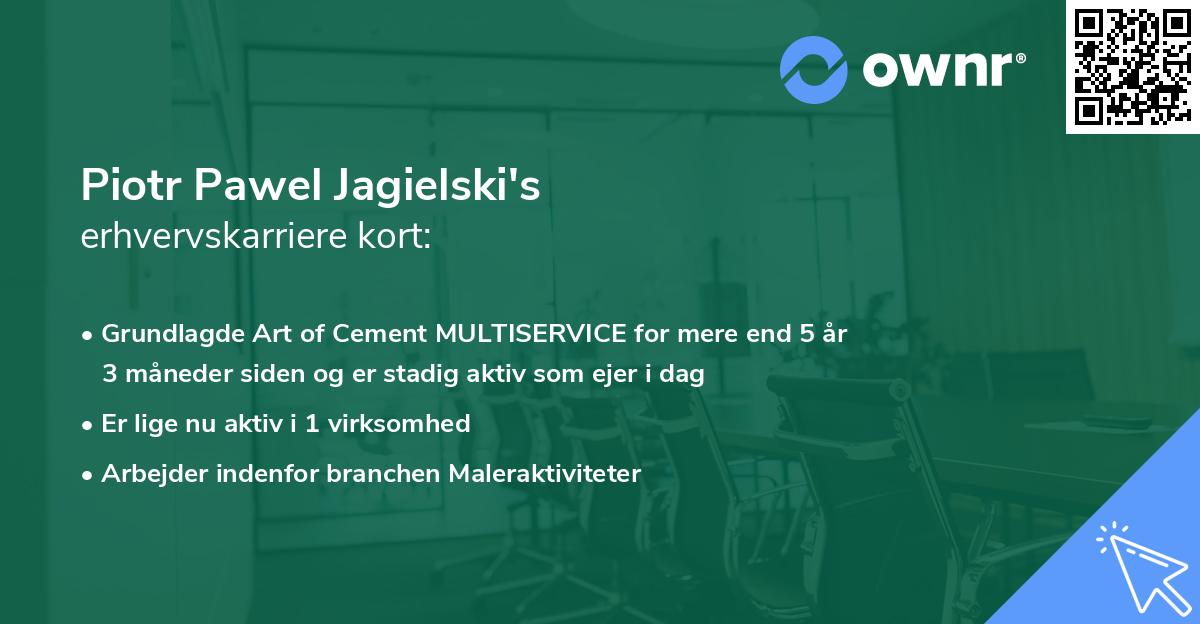 ownr®

Piotr Pawel Jagielski's
erhvervskarriere kort:

• Grundlagde Art of Cement MULTISERVICE for mere end 5 år 3 måneder siden og er stadig aktiv som ejer i dag

• Er lige nu aktiv i 1 virksomhed

• Arbejder indenfor branchen Maleraktiviteter